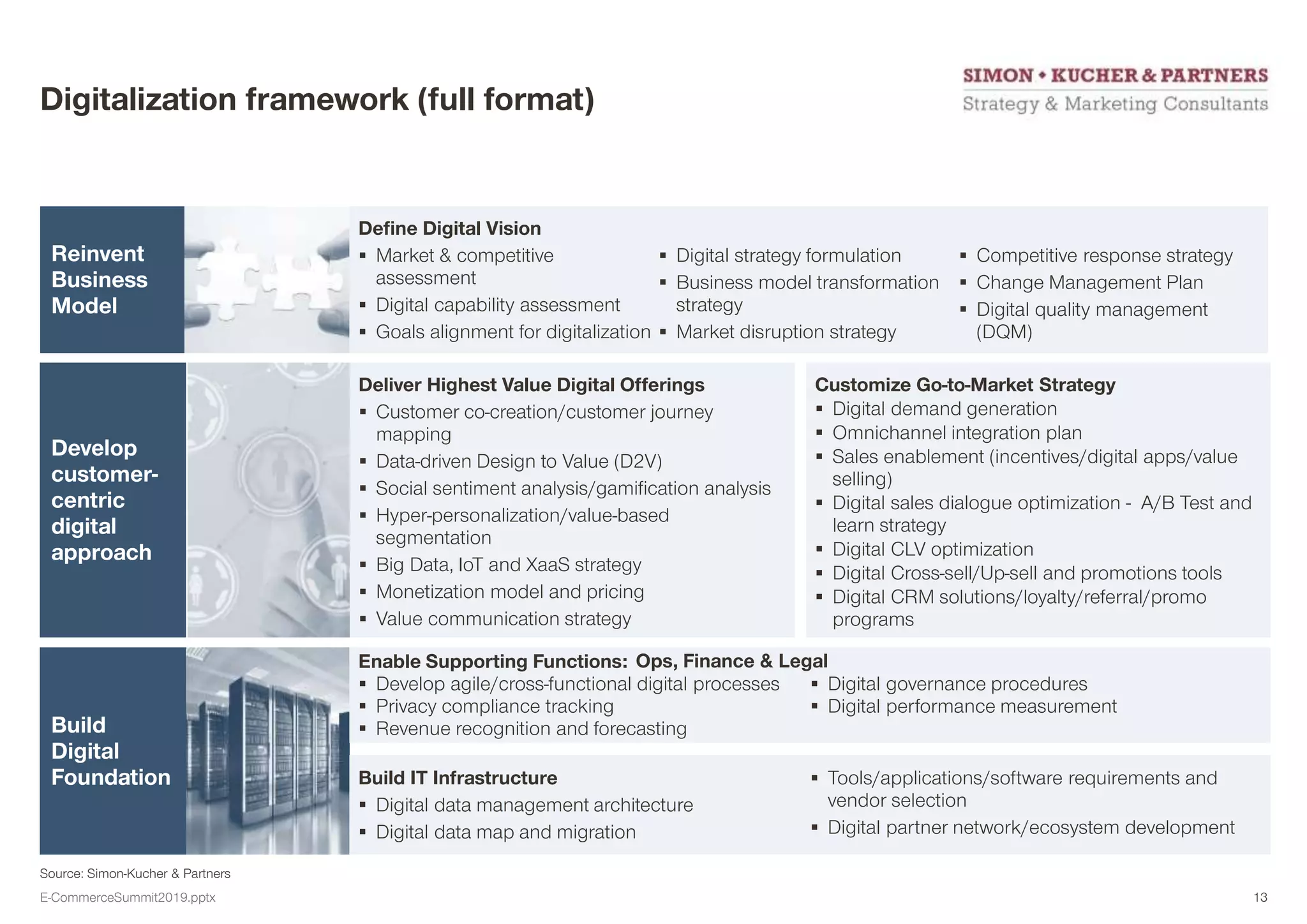 Digitalization framework (full format)

SIMON • KUCHER & PARTNERS
Strategy & Marketing Consultants

Reinvent Business Model

Define Digital Vision
▪ Market & competitive assessment
▪ Digital capability assessment
▪ Goals alignment for digitalization
▪ Digital strategy formulation
▪ Business model transformation strategy
▪ Market disruption strategy
▪ Competitive response strategy
▪ Change Management Plan
▪ Digital quality management (DQM)

Develop customer-centric digital approach

Deliver Highest Value Digital Offerings
▪ Customer co-creation/customer journey mapping
▪ Data-driven Design to Value (D2V)
▪ Social sentiment analysis/gamification analysis
▪ Hyper-personalization/value-based segmentation
▪ Big Data, IoT and XaaS strategy
▪ Monetization model and pricing
▪ Value communication strategy

Customize Go-to-Market Strategy
▪ Digital demand generation
▪ Omnichannel integration plan
▪ Sales enablement (incentives/digital apps/value selling)
▪ Digital sales dialogue optimization - A/B Test and learn strategy
▪ Digital CLV optimization
▪ Digital Cross-sell/Up-sell and promotions tools
▪ Digital CRM solutions/loyalty/referral/promo programs

Build Digital Foundation

Enable Supporting Functions: Ops, Finance & Legal
▪ Develop agile/cross-functional digital processes
▪ Privacy compliance tracking
▪ Revenue recognition and forecasting
▪ Digital governance procedures
▪ Digital performance measurement

Build IT Infrastructure
▪ Digital data management architecture
▪ Digital data map and migration
▪ Tools/applications/software requirements and vendor selection
▪ Digital partner network/ecosystem development

Source: Simon-Kucher & Partners
E-CommerceSummit2019.pptx
13